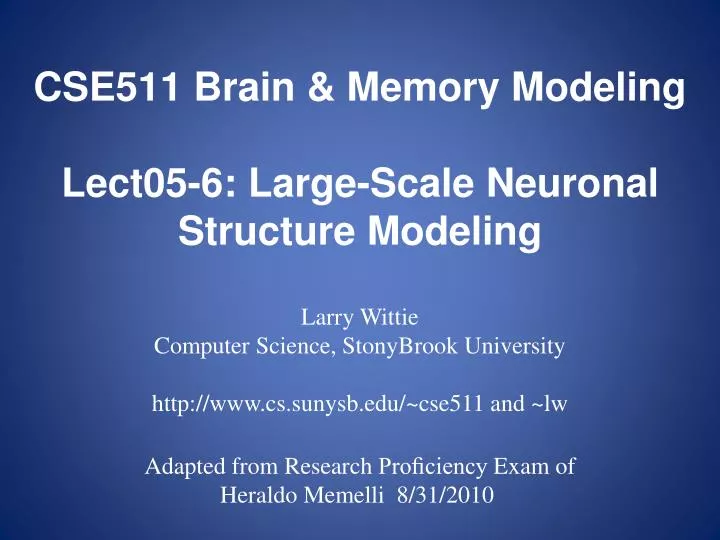 CSE511 Brain & Memory Modeling

Lect05-6: Large-Scale Neuronal Structure Modeling

Larry Wittie
Computer Science, StonyBrook University

http://www.cs.sunysb.edu/~cse511 and ~lw

Adapted from Research Proficiency Exam of
Heraldo Memelli 8/31/2010